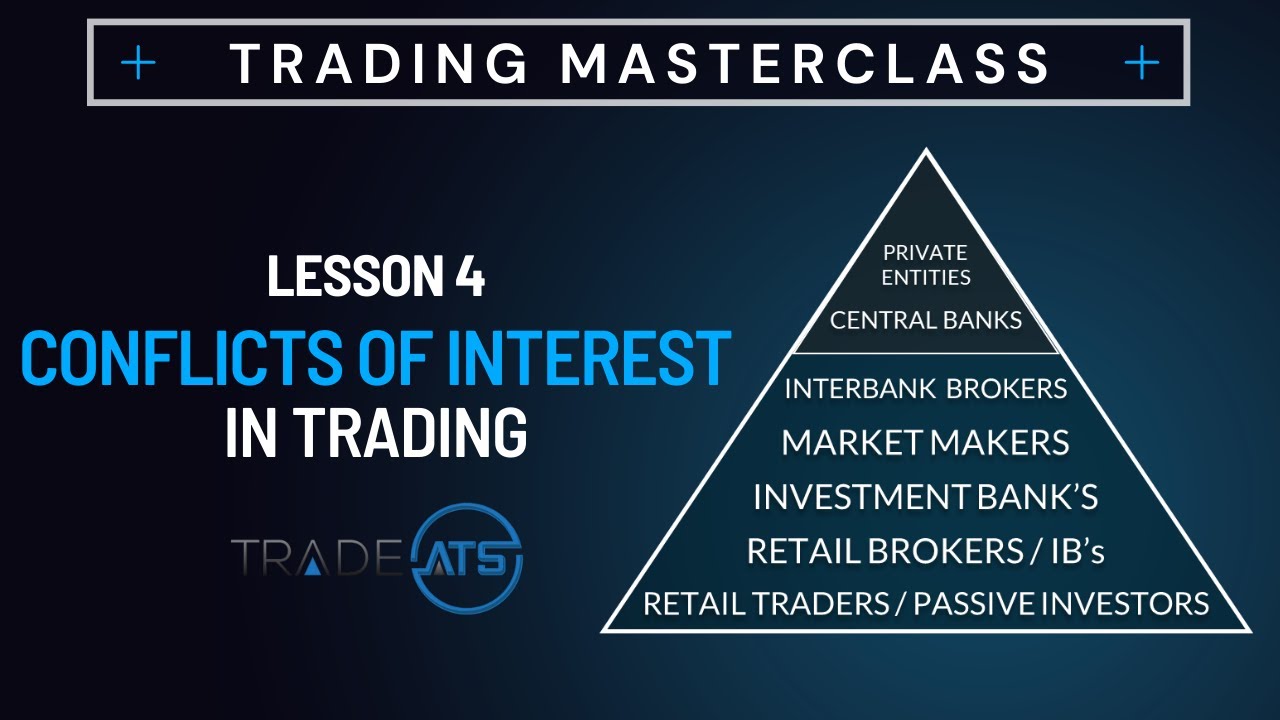 + TRADING MASTERCLASS +

LESSON 4

CONFLICTS OF INTEREST IN TRADING

TRADE ATS

PRIVATE ENTITIES

CENTRAL BANKS

INTERBANK BROKERS

MARKET MAKERS

INVESTMENT BANK'S

RETAIL BROKERS / IB's

RETAIL TRADERS / PASSIVE INVESTORS